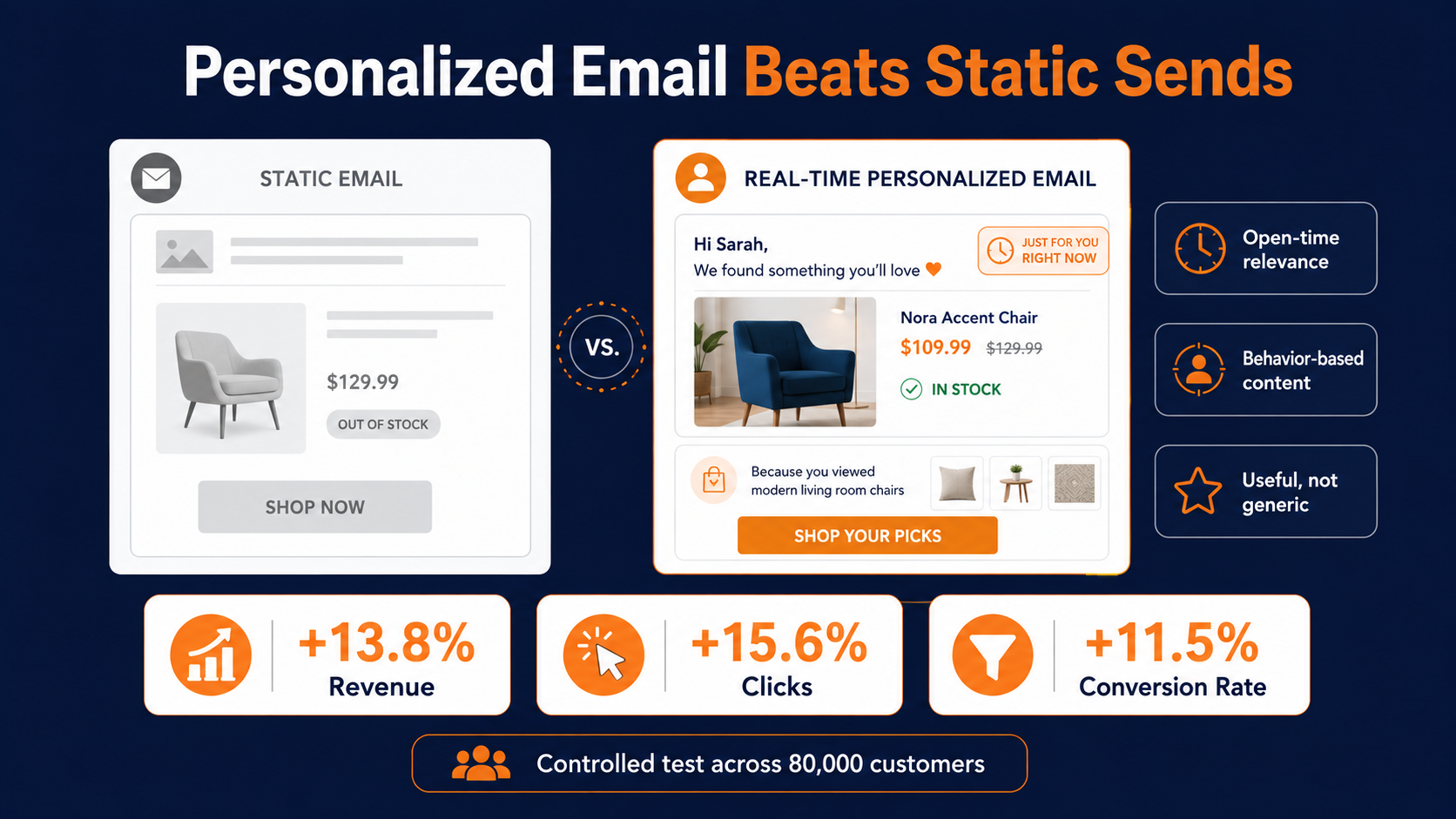 Personalized Email Beats Static Sends

STATIC EMAIL

$129.99

OUT OF STOCK

SHOP NOW

VS.

REAL-TIME PERSONALIZED EMAIL

Hi Sarah,
We found something you'll love

JUST FOR YOU RIGHT NOW

Nora Accent Chair

$109.99 $129.99

IN STOCK

Because you viewed modern living room chairs

SHOP YOUR PICKS

Open-time relevance

Behavior-based content

Useful, not generic

+13.8% Revenue

+15.6% Clicks

+11.5% Conversion Rate

Controlled test across 80,000 customers